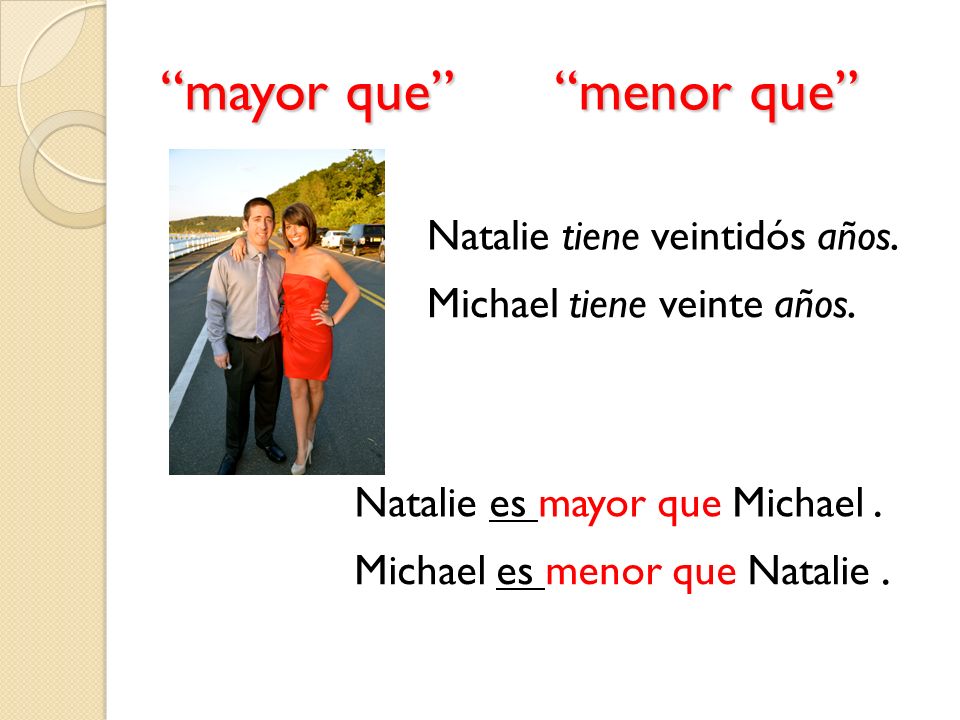 “mayor que” “menor que”

Natalie tiene veintidós años.

Michael tiene veinte años.

Natalie es mayor que Michael .

Michael es menor que Natalie .